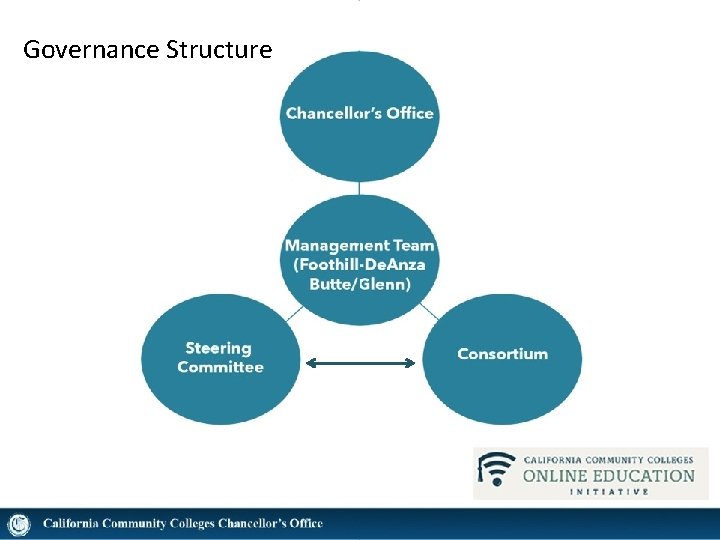 Governance Structure

Chancellor's Office

Management Team (Foothill-DeAnza Butte/Glenn)

Steering Committee

Consortium

CALIFORNIA COMMUNITY COLLEGES
ONLINE EDUCATION
INITIATIVE

California Community Colleges Chancellor's Office